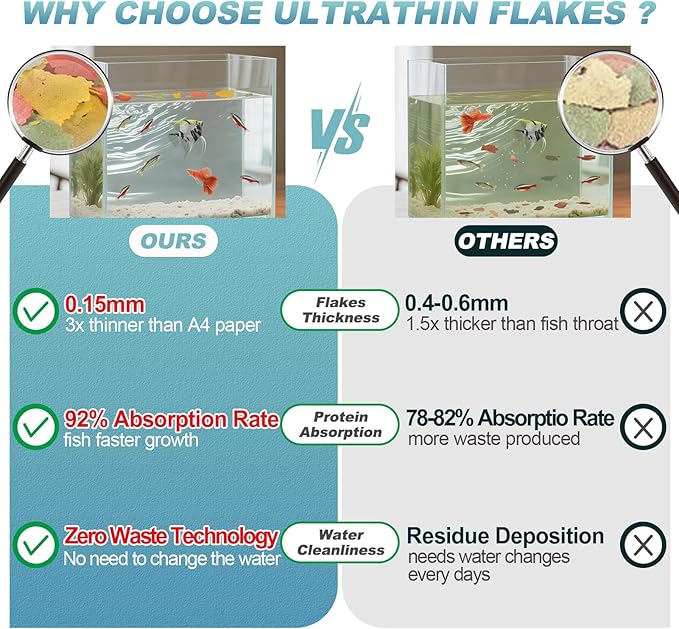 WHY CHOOSE ULTRATHIN FLAKES ?

VS

OURS

OTHERS

0.15mm
3x thinner than A4 paper

Flakes Thickness

0.4-0.6mm
1.5x thicker than fish throat

92% Absorption Rate
fish faster growth

Protein Absorption

78-82% Absorptio Rate
more waste produced

Zero Waste Technology
No need to change the water

Water Cleanliness

Residue Deposition
needs water changes every days